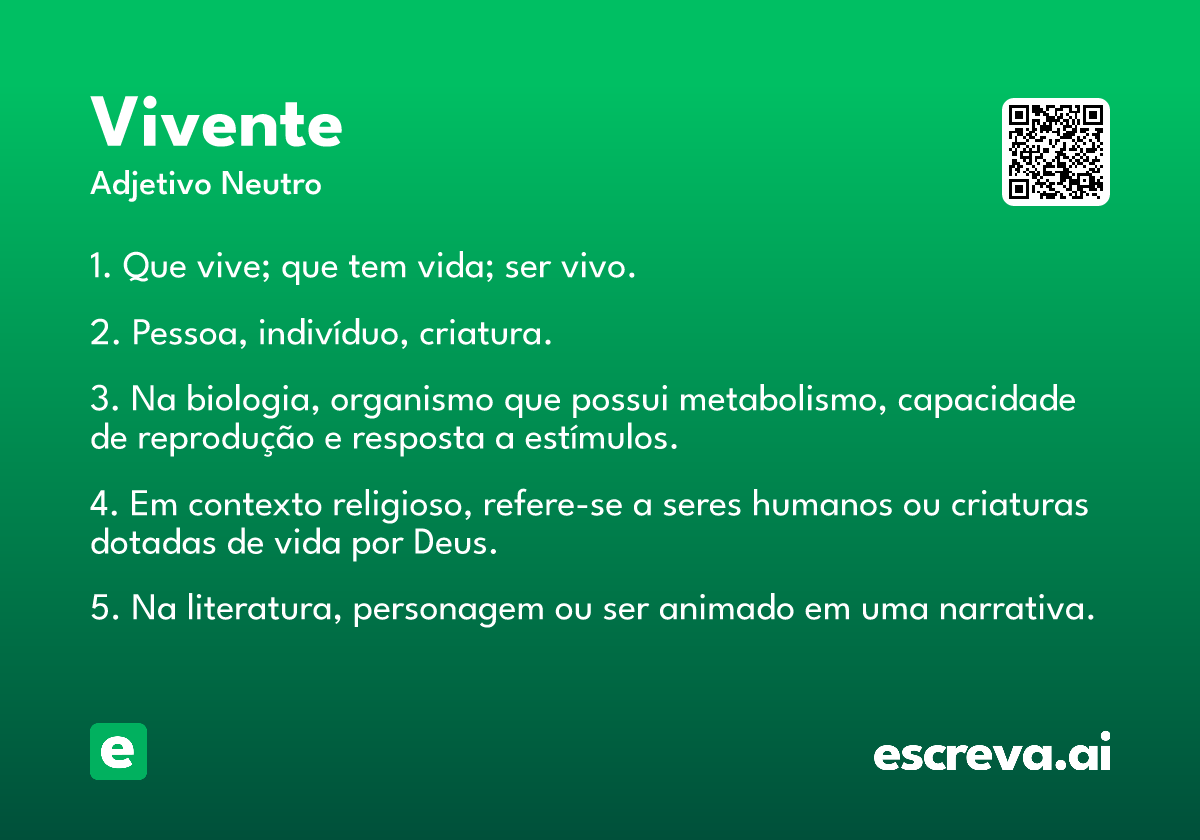 Vivente
Adjetivo Neutro

1. Que vive; que tem vida; ser vivo.

2. Pessoa, indivíduo, criatura.

3. Na biologia, organismo que possui metabolismo, capacidade de reprodução e resposta a estímulos.

4. Em contexto religioso, refere-se a seres humanos ou criaturas dotadas de vida por Deus.

5. Na literatura, personagem ou ser animado em uma narrativa.

e

escreva.ai